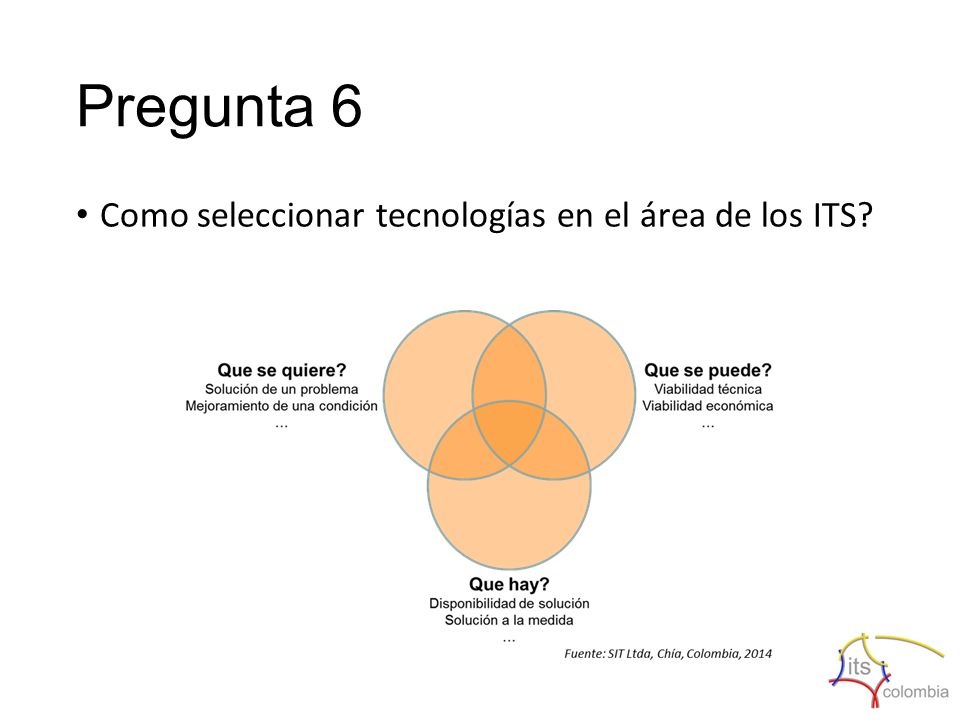 Pregunta 6

• Como seleccionar tecnologías en el área de los ITS?

Que se quiere?
Solución de un problema
Mejoramiento de una condición
...

Que se puede?
Viabilidad técnica
Viabilidad económica
...

Que hay?
Disponibilidad de solución
Solución a la medida
...

Fuente: SIT Ltda, Chía, Colombia, 2014

its
colombia